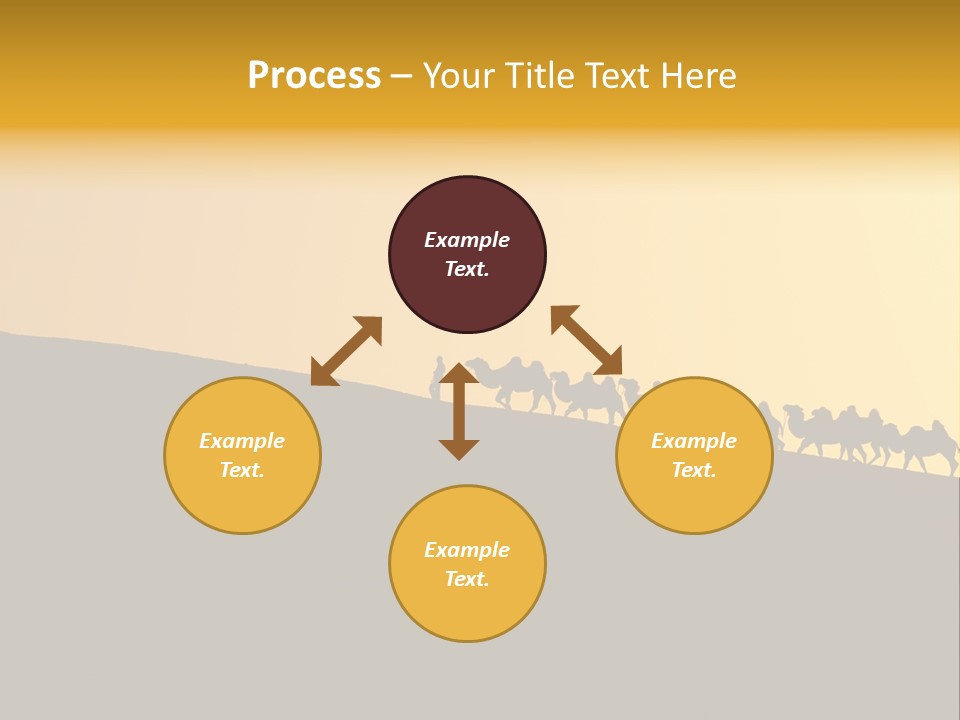 Process – Your Title Text Here

Example Text.

Example Text.

Example Text.

Example Text.